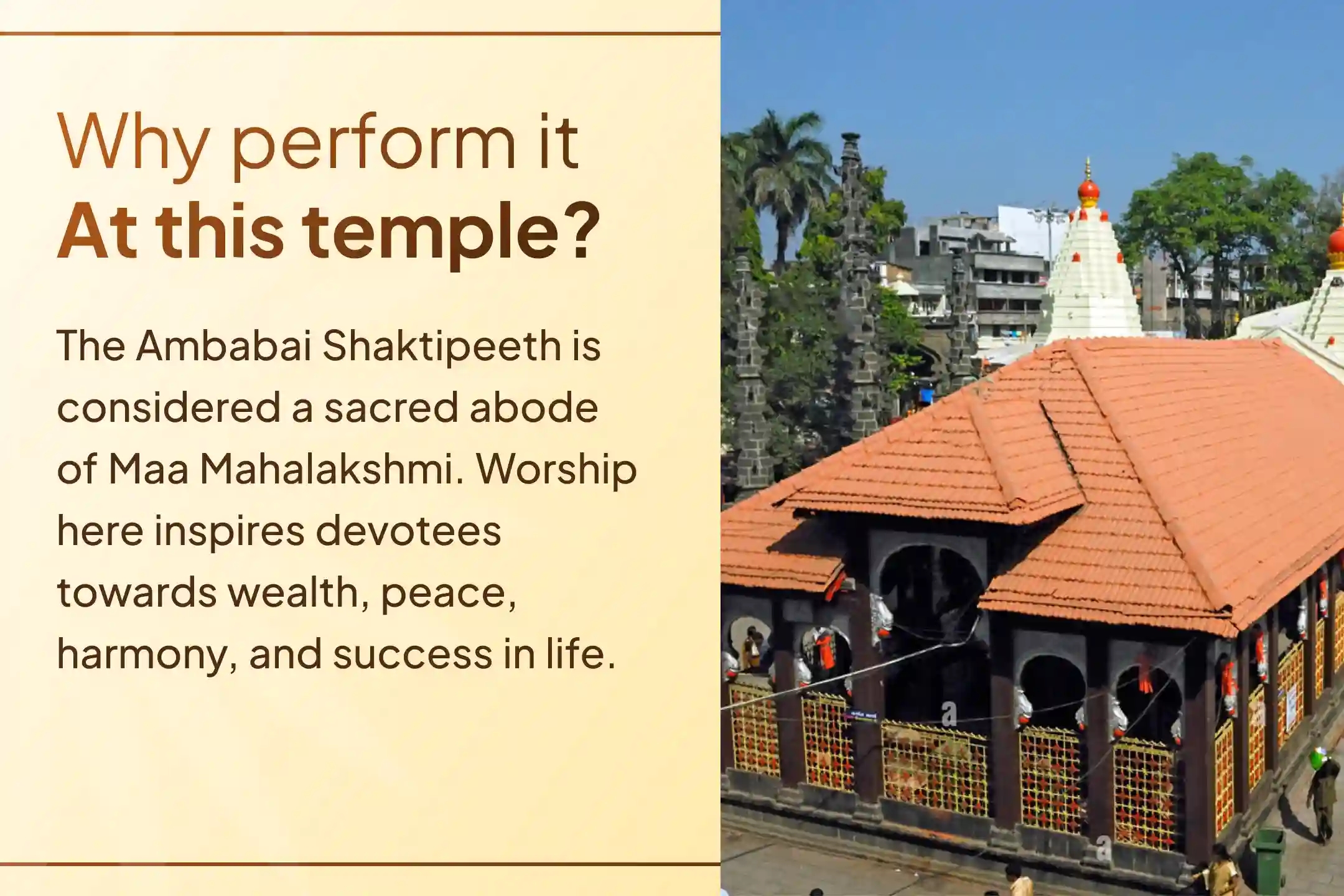 Why perform it
At this temple?

The Ambabai Shaktipeeth is considered a sacred abode of Maa Mahalakshmi. Worship here inspires devotees towards wealth, peace, harmony, and success in life.

a

a